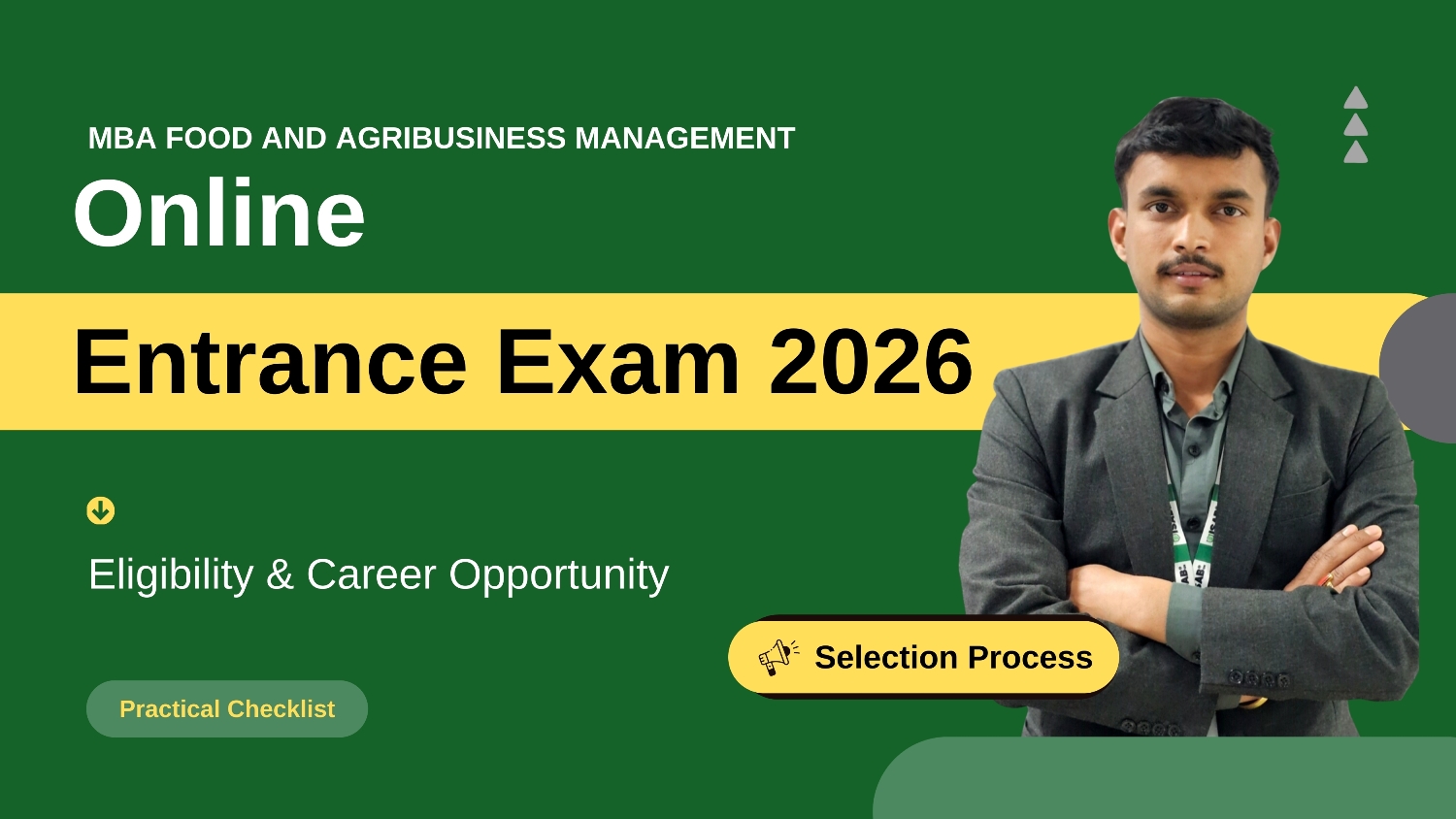 MBA FOOD AND AGRIBUSINESS MANAGEMENT
Online
Entrance Exam 2026

Eligibility & Career Opportunity

Selection Process

Practical Checklist